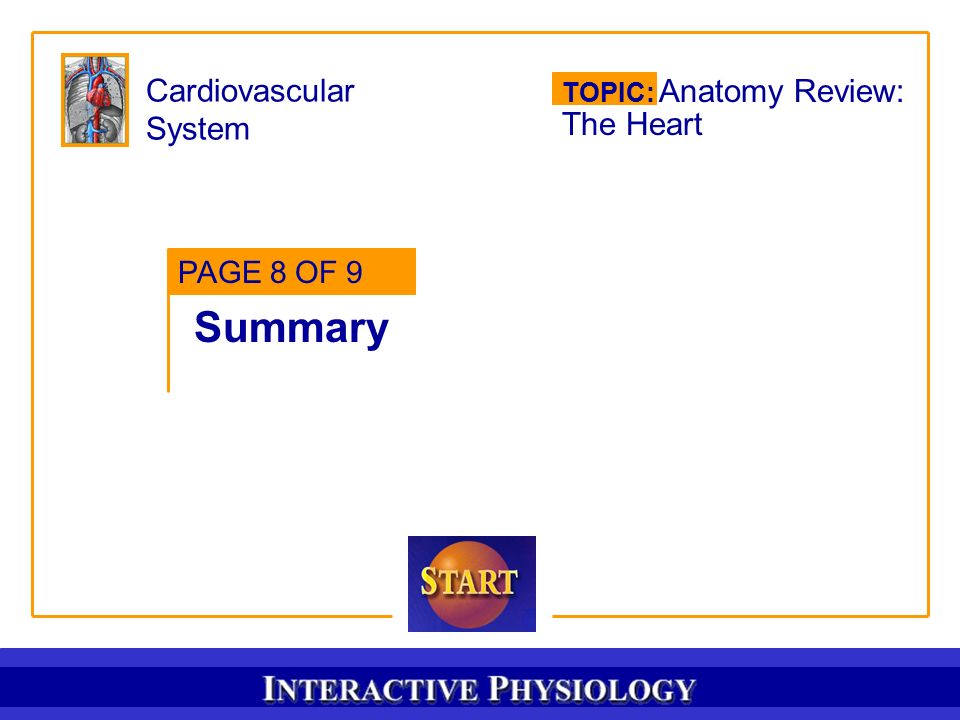 Cardiovascular System

TOPIC: Anatomy Review: The Heart

PAGE 8 OF 9

Summary

START

INTERACTIVE PHYSIOLOGY